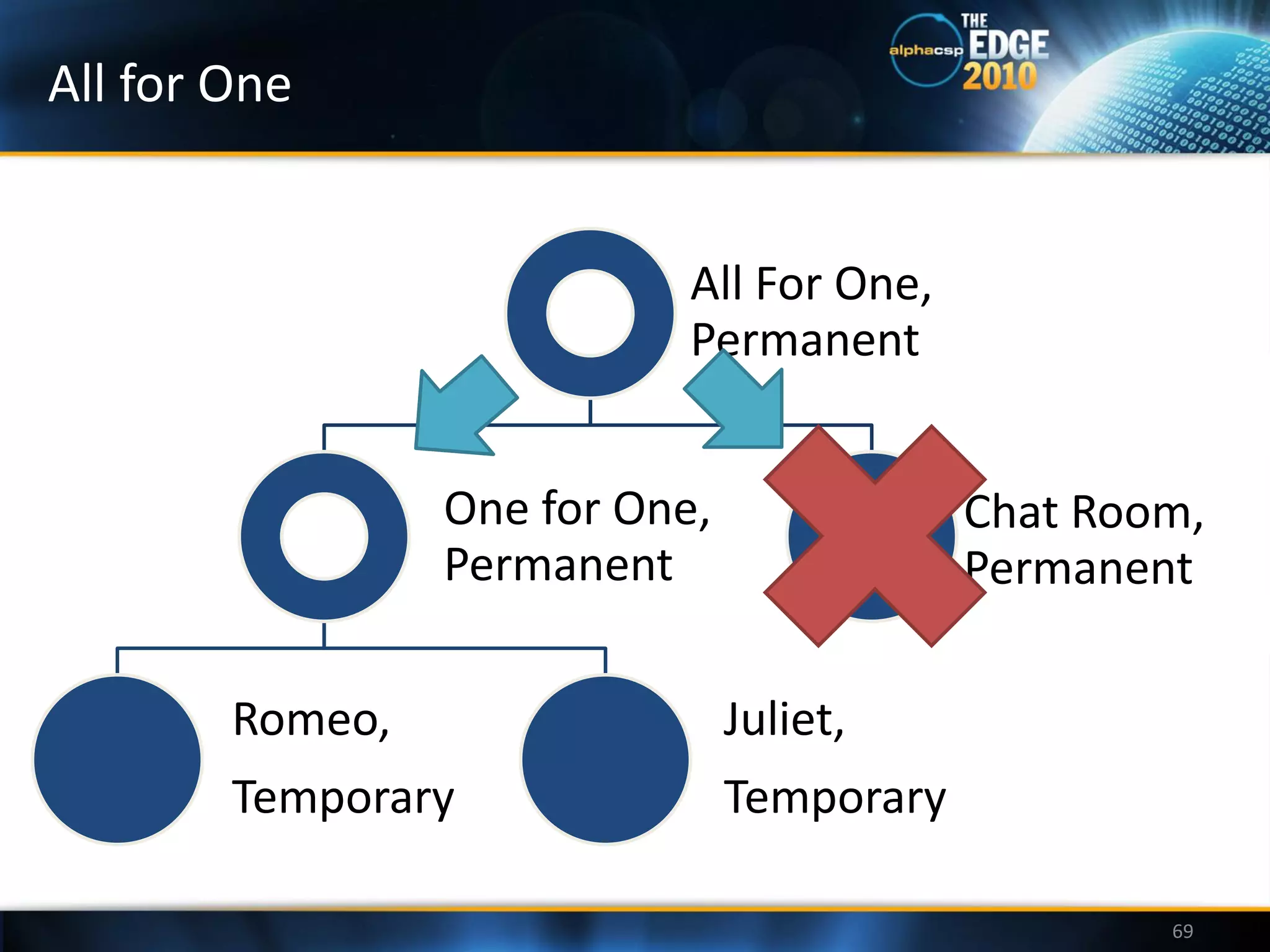 All for One

alphacsp THE EDGE 2010

All For One, Permanent

One for One, Permanent

Chat Room, Permanent

Romeo,

Temporary

Juliet,

Temporary

69